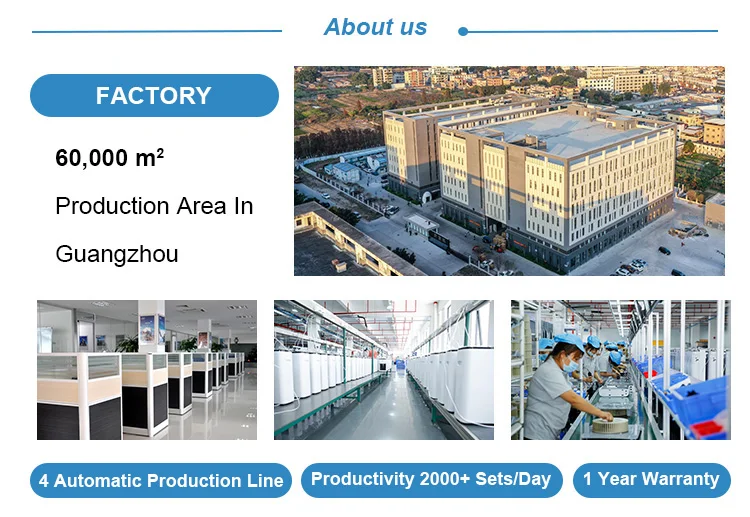 About us

FACTORY

60,000 m$^2$

Production Area In Guangzhou

4 Automatic Production Line

Productivity 2000+ Sets/Day

1 Year Warranty